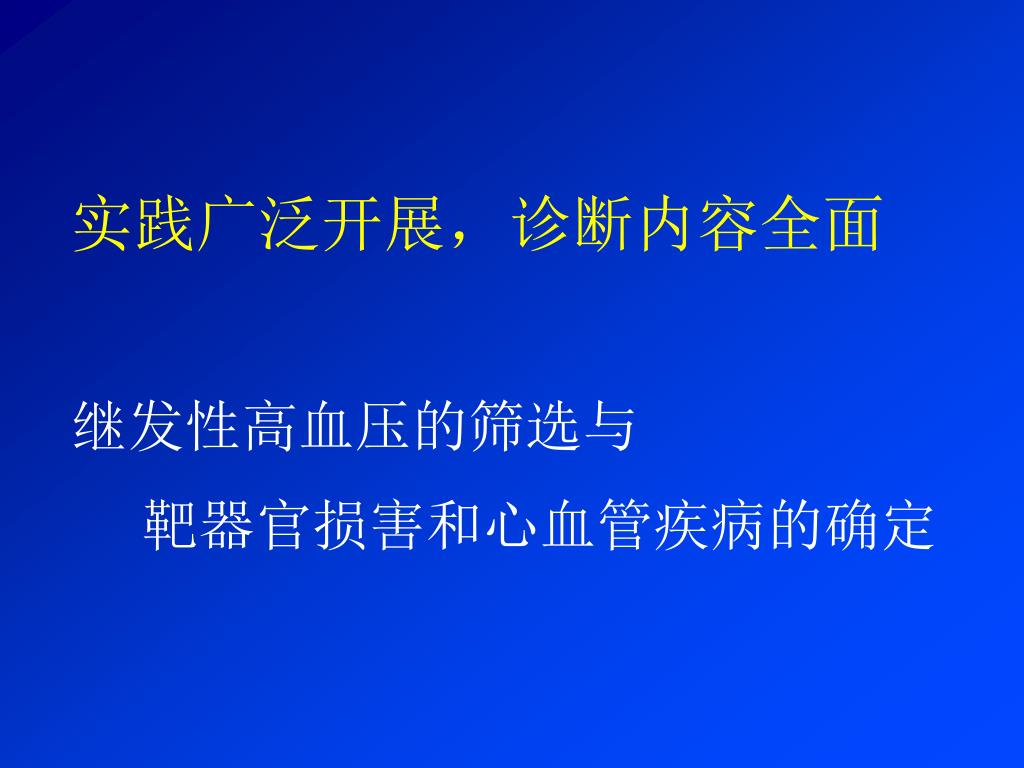 实践广泛开展，诊断内容全面

继发性高血压的筛选与

靶器官损害和心血管疾病的确定